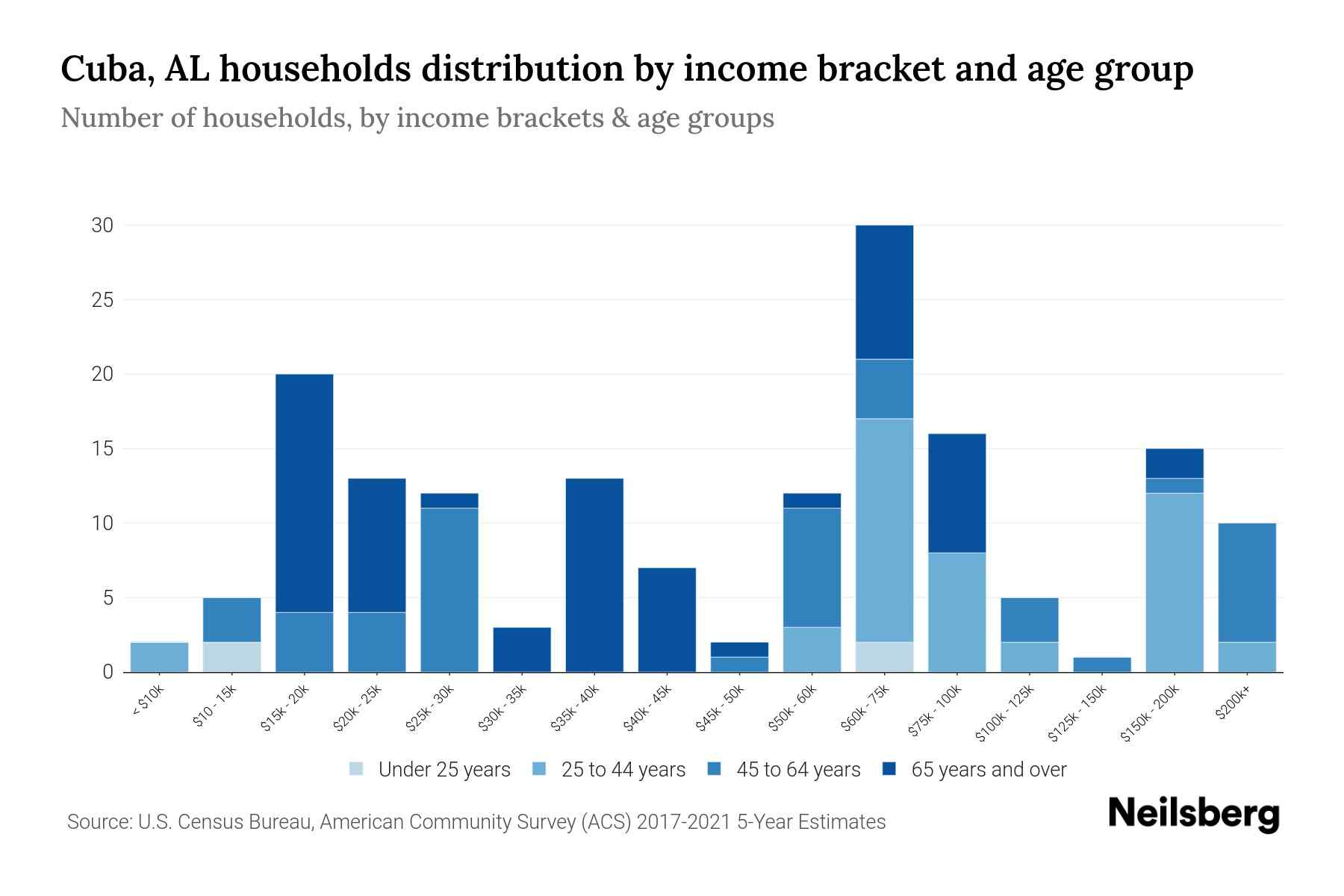 Cuba, AL households distribution by income bracket and age group

Number of households, by income brackets & age groups

30
25
20
15
10
5
0

< $10k
$10 - 15k
$15k - 20k
$20k - 25k
$25k - 30k
$30k - 35k
$35k - 40k
$40k - 45k
$45k - 50k
$50k - 60k
$60k - 75k
$75k - 100k
$100k - 125k
$125k - 150k
$150k - 200k
$200k+

Under 25 years
25 to 44 years
45 to 64 years
65 years and over

Source: U.S. Census Bureau, American Community Survey (ACS) 2017-2021 5-Year Estimates

Neilsberg